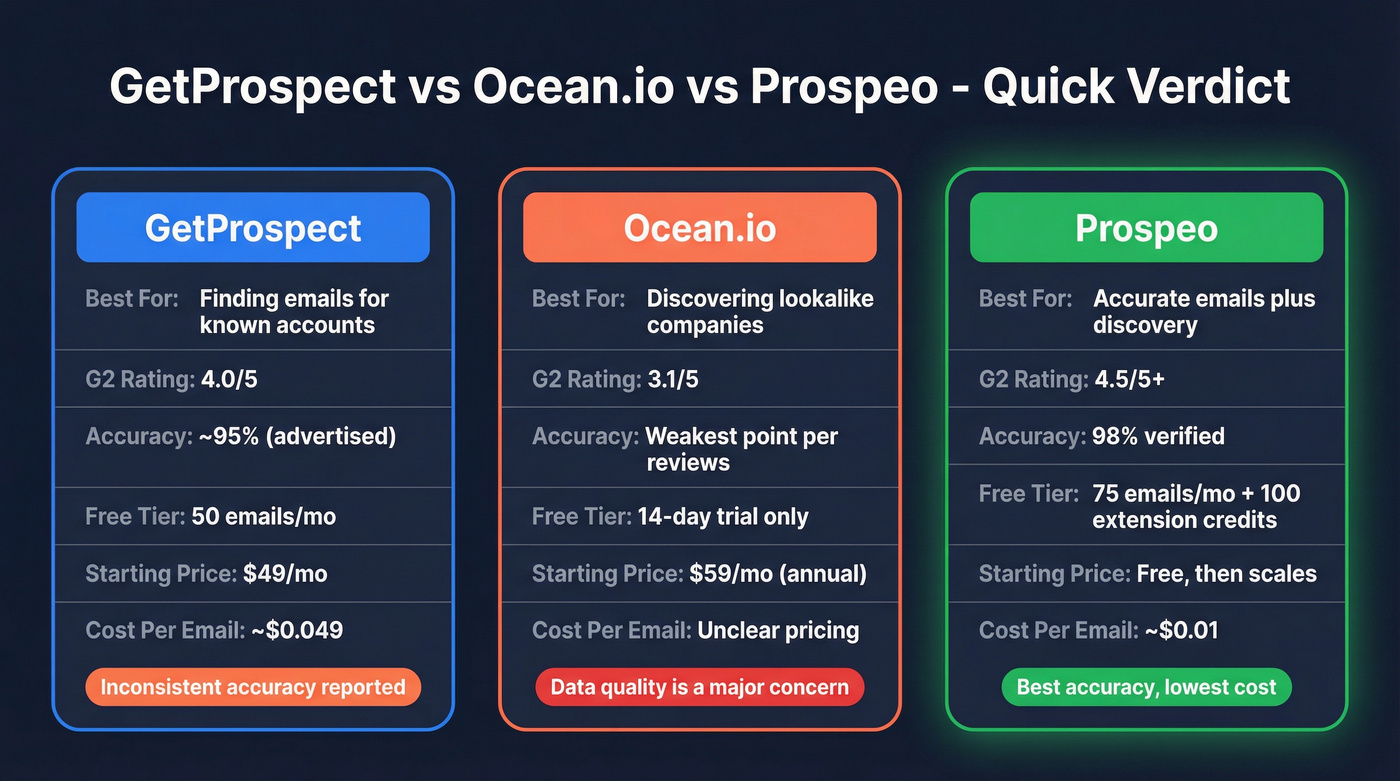 GetProspect vs Ocean.io vs Prospeo - Quick Verdict

GetProspect

Best For: Finding emails for known accounts

G2 Rating: 4.0/5

Accuracy: ~95% (advertised)

Free Tier: 50 emails/mo

Starting Price: $49/mo

Cost Per Email: ~$0.049

Inconsistent accuracy reported

Ocean.io

Best For: Discovering lookalike companies

G2 Rating: 3.1/5

Accuracy: Weakest point per reviews

Free Tier: 14-day trial only

Starting Price: $59/mo (annual)

Cost Per Email: Unclear pricing

Data quality is a major concern

Prospeo

Best For: Accurate emails plus discovery

G2 Rating: 4.5/5+

Accuracy: 98% verified

Free Tier: 75 emails/mo + 100 extension credits

Starting Price: Free, then scales

Cost Per Email: ~$0.01

Best accuracy, lowest cost